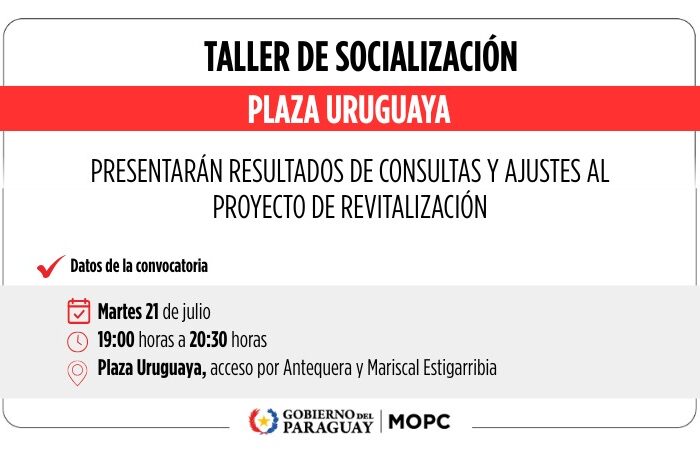 TALLER DE SOCIALIZACIÓN

PLAZA URUGUAYA

PRESENTARÁN RESULTADOS DE CONSULTAS Y AJUSTES AL PROYECTO DE REVITALIZACIÓN

Datos de la convocatoria

Martes 21 de julio

19:00 horas a 20:30 horas

Plaza Uruguaya, acceso por Antequera y Mariscal Estigarribia

GOBIERNO DEL PARAGUAY | MOPC